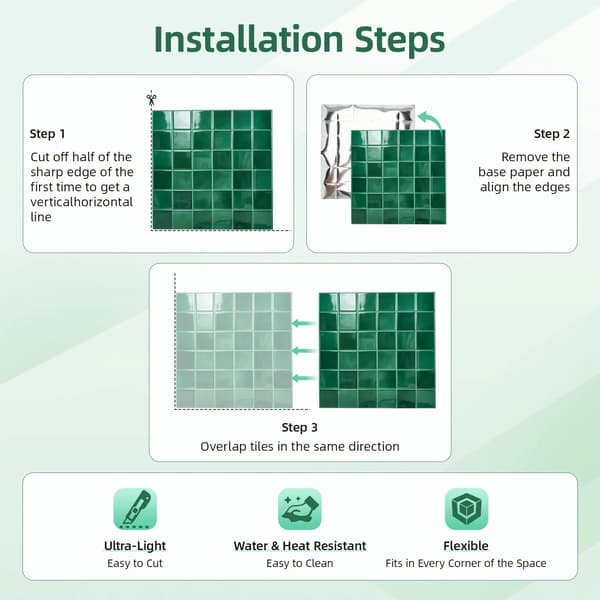 Installation Steps

Step 1

Cut off half of the sharp edge of the first time to get a verticalhorizontal line

Step 2

Remove the base paper and align the edges

Step 3

Overlap tiles in the same direction

Ultra-Light
Easy to Cut

Water & Heat Resistant
Easy to Clean

Flexible
Fits in Every Corner of the Space